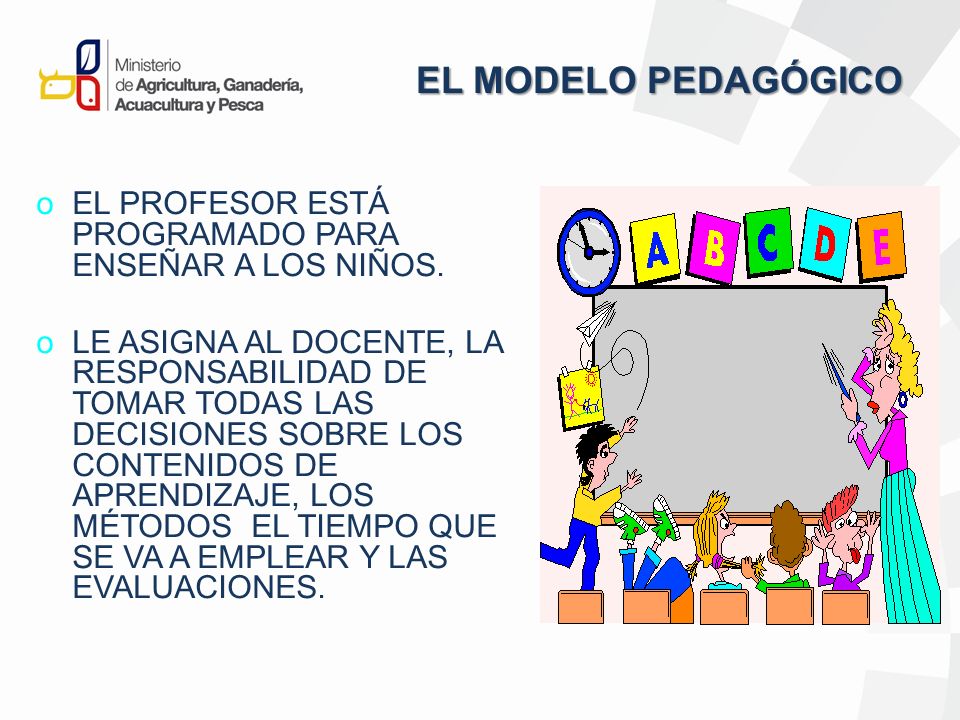 Ministerio de Agricultura, Ganadería, Acuacultura y Pesca

EL MODELO PEDAGÓGICO

o EL PROFESOR ESTÁ PROGRAMADO PARA ENSEÑAR A LOS NIÑOS.

o LE ASIGNA AL DOCENTE, LA RESPONSABILIDAD DE TOMAR TODAS LAS DECISIONES SOBRE LOS CONTENIDOS DE APRENDIZAJE, LOS MÉTODOS EL TIEMPO QUE SE VA A EMPLEAR Y LAS EVALUACIONES.

A B C D E